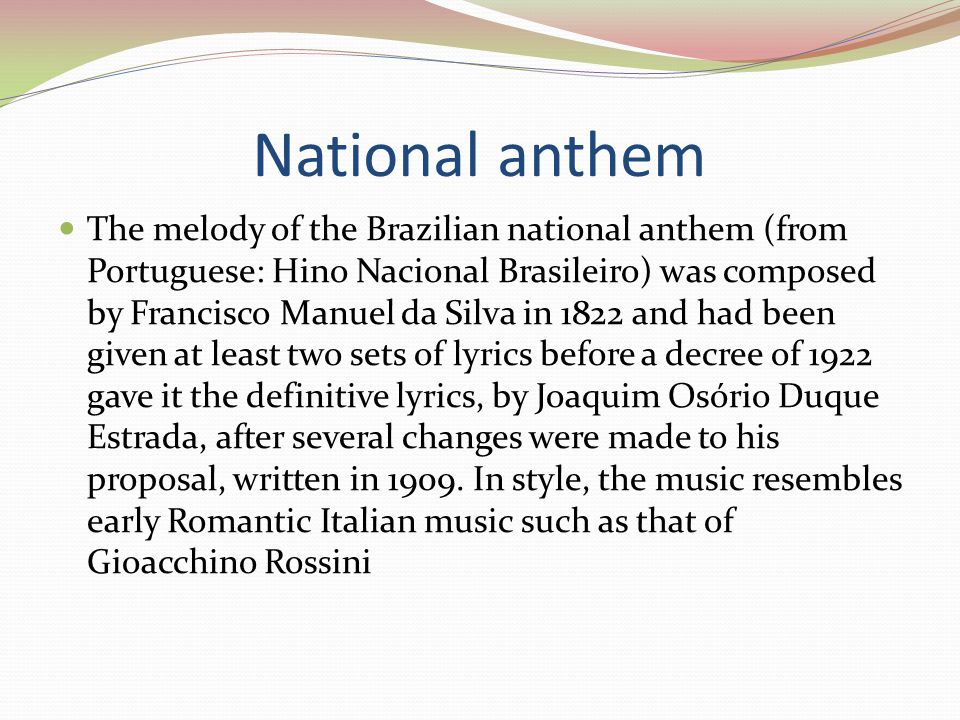 National anthem

The melody of the Brazilian national anthem (from Portuguese: Hino Nacional Brasileiro) was composed by Francisco Manuel da Silva in 1822 and had been given at least two sets of lyrics before a decree of 1922 gave it the definitive lyrics, by Joaquim Osório Duque Estrada, after several changes were made to his proposal, written in 1909. In style, the music resembles early Romantic Italian music such as that of Gioacchino Rossini